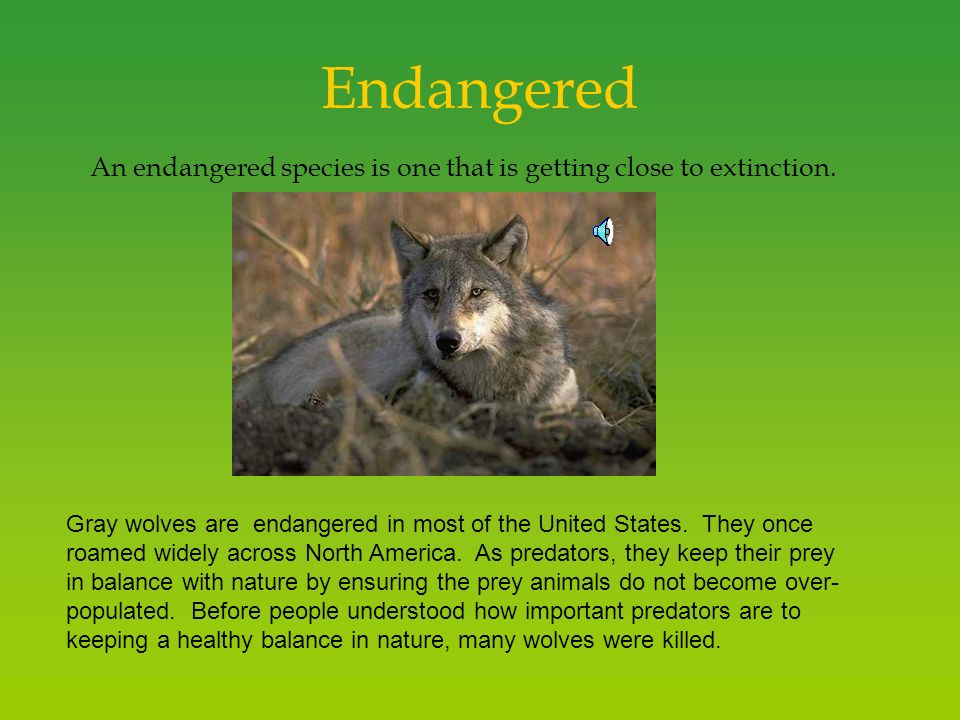 Endangered

An endangered species is one that is getting close to extinction.

Gray wolves are endangered in most of the United States. They once roamed widely across North America. As predators, they keep their prey in balance with nature by ensuring the prey animals do not become over-populated. Before people understood how important predators are to keeping a healthy balance in nature, many wolves were killed.